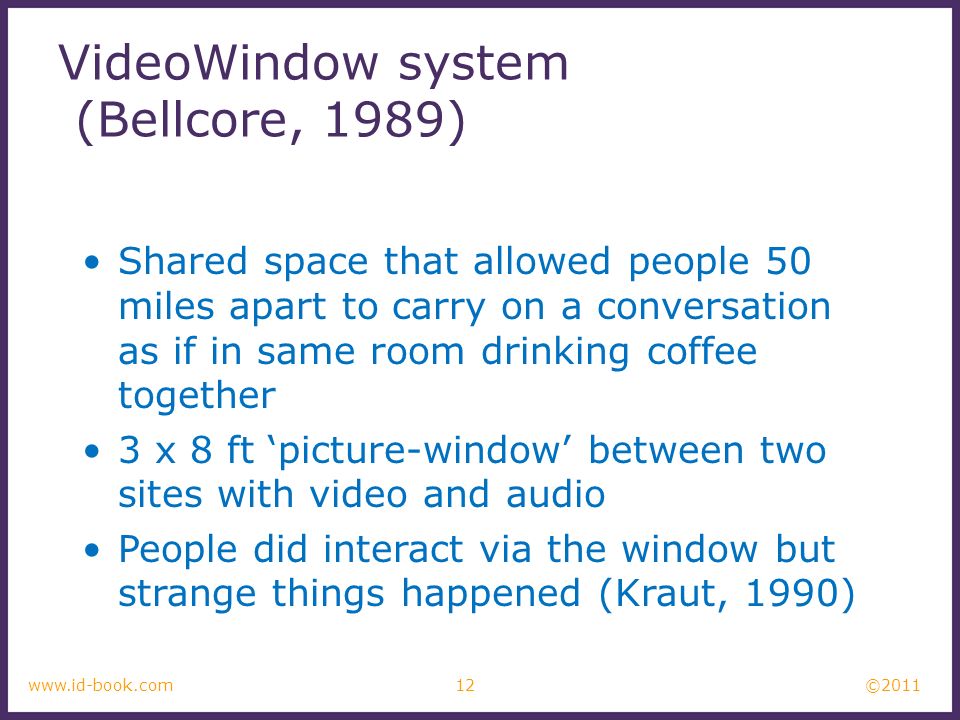 VideoWindow system
(Bellcore, 1989)

• Shared space that allowed people 50 miles apart to carry on a conversation as if in same room drinking coffee together
• 3 x 8 ft ‘picture-window’ between two sites with video and audio
• People did interact via the window but strange things happened (Kraut, 1990)

www.id-book.com 12 ©2011